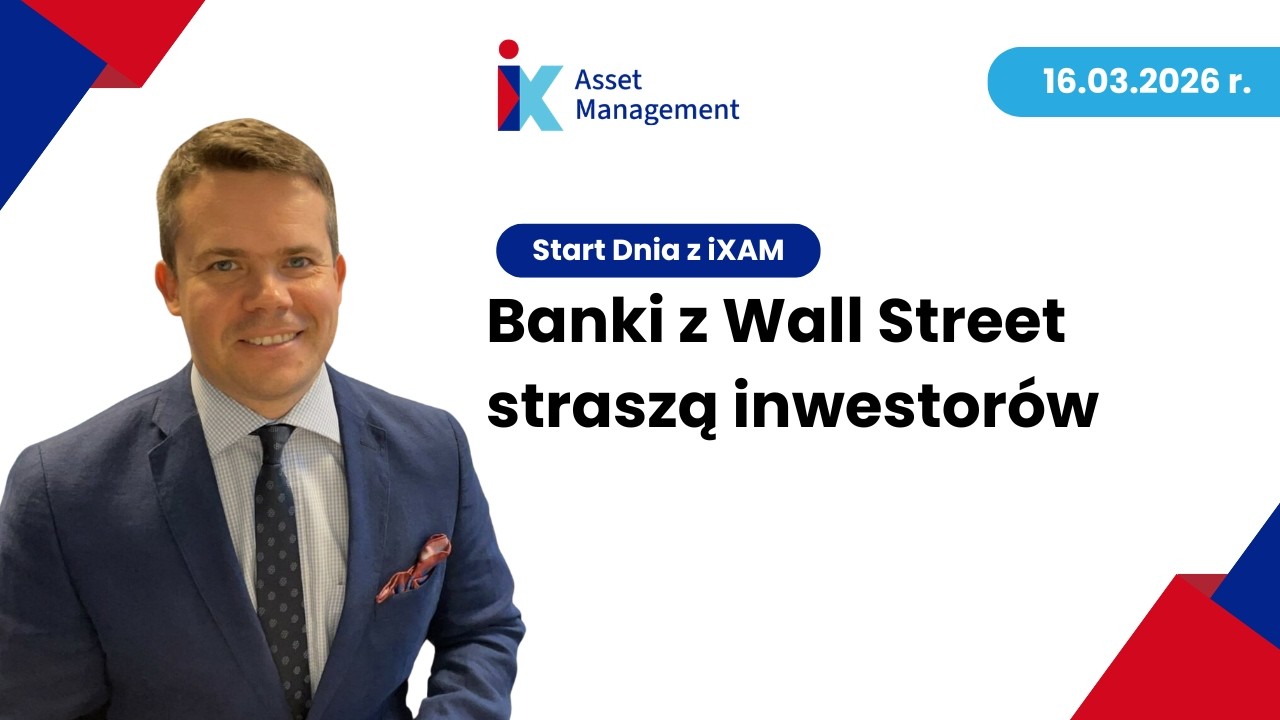 iX Asset Management

16.03.2026 r.

Start Dnia z iXAM

Banki z Wall Street straszą inwestorów